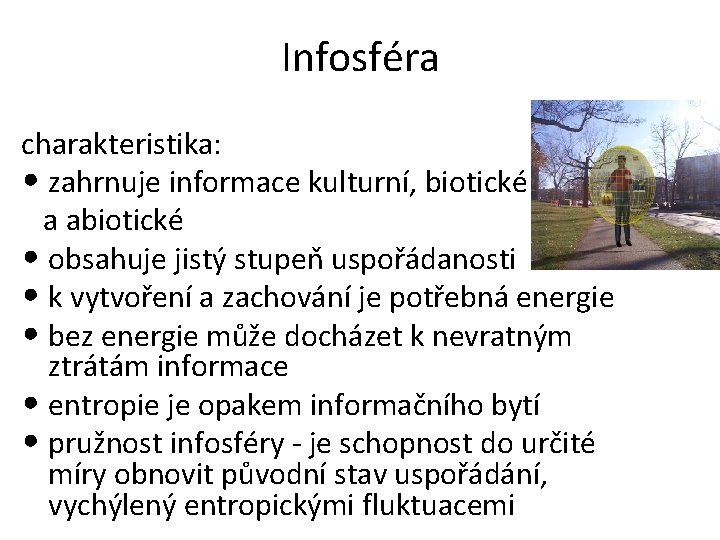 Infosféra

charakteristika:
• zahrnuje informace kulturní, biotické a abiotické
• obsahuje jistý stupeň uspořádanosti
• k vytvoření a zachování je potřebná energie
• bez energie může docházet k nevratným ztrátám informace
• entropie je opakem informačního bytí
• pružnost infosféry - je schopnost do určité míry obnovit původní stav uspořádání, vychýlený entropickými fluktuacemi